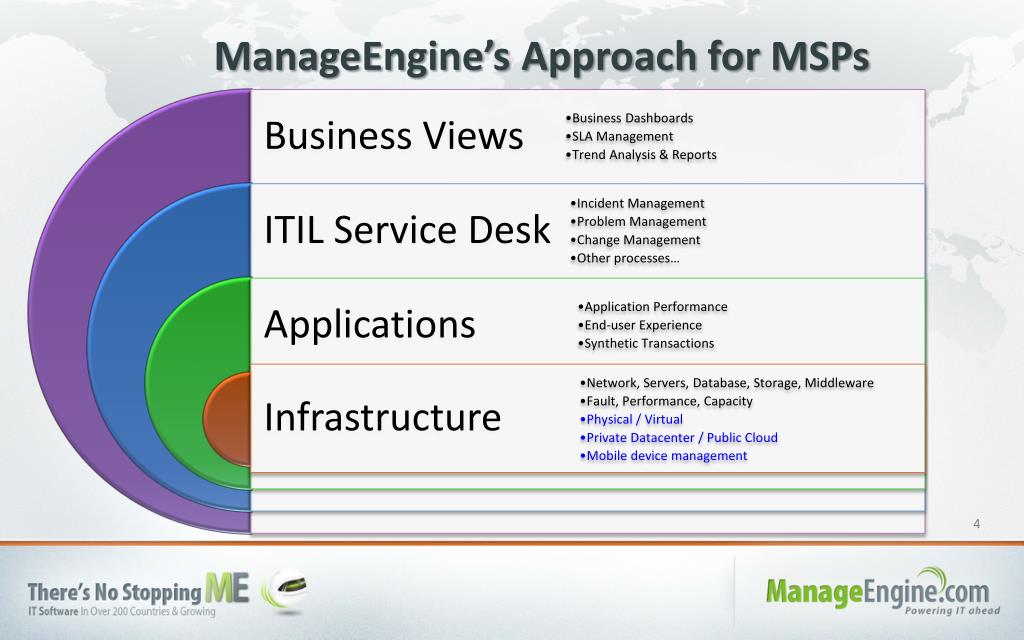 ManageEngine's Approach for MSPs

Business Views

•Business Dashboards
•SLA Management
•Trend Analysis & Reports

ITIL Service Desk

•Incident Management
•Problem Management
•Change Management
•Other processes…

Applications

•Application Performance
•End-user Experience
•Synthetic Transactions

Infrastructure

•Network, Servers, Database, Storage, Middleware
•Fault, Performance, Capacity
•Physical / Virtual
•Private Datacenter / Public Cloud
•Mobile device management

4

There's No Stopping ME
IT Software In Over 200 Countries & Growing

ManageEngine.com
Powering IT ahead